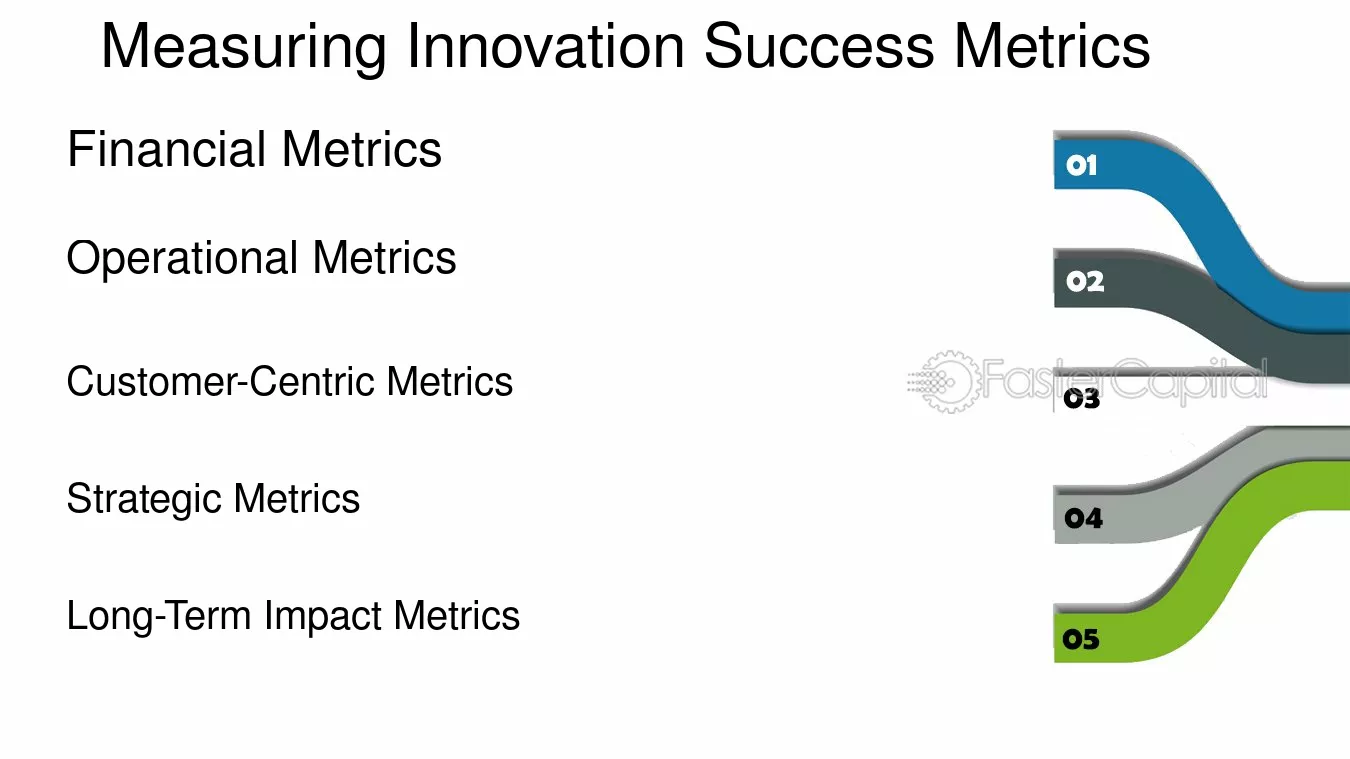 Measuring Innovation Success Metrics

Financial Metrics

Operational Metrics

Customer-Centric Metrics

Strategic Metrics

Long-Term Impact Metrics

01

02

03

04

05

FasterCapital